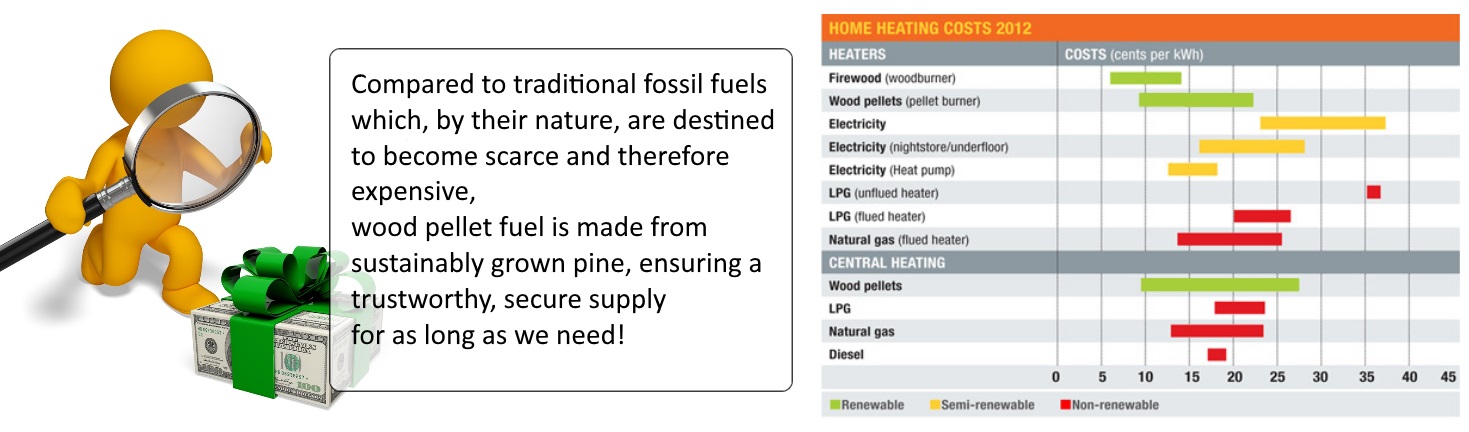 Compared to traditional fossil fuels which, by their nature, are destined to become scarce and therefore expensive,
wood pellet fuel is made from sustainably grown pine, ensuring a trustworthy, secure supply
for as long as we need!

HOME HEATING COSTS 2012

HEATERS

COSTS (cents per kWh)

Firewood (woodburner)
Wood pellets (pellet burner)
Electricity
Electricity (nightstore/underfloor)
Electricity (Heat pump)
LPG (unflued heater)
LPG (flued heater)
Natural gas (flued heater)

CENTRAL HEATING

Wood pellets
LPG
Natural gas
Diesel

0 5 10 15 20 25 30 35 40 45

Renewable Semi-renewable Non-renewable